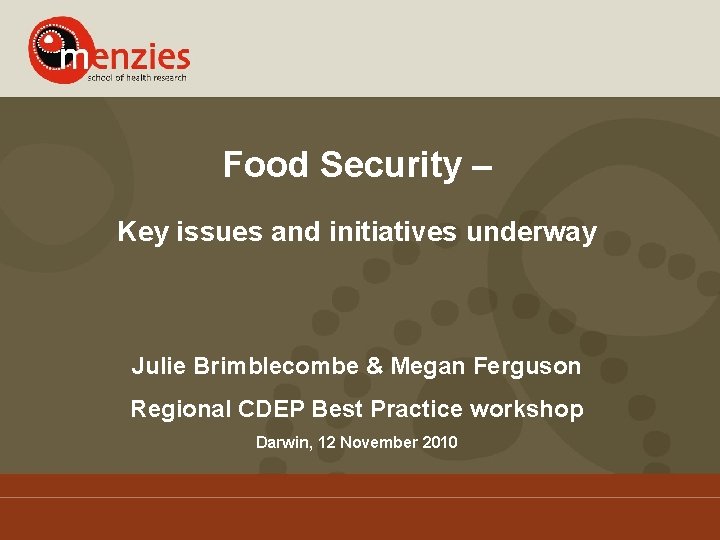 menzies
school of health research

Food Security –

Key issues and initiatives underway

Julie Brimblecombe & Megan Ferguson

Regional CDEP Best Practice workshop

Darwin, 12 November 2010